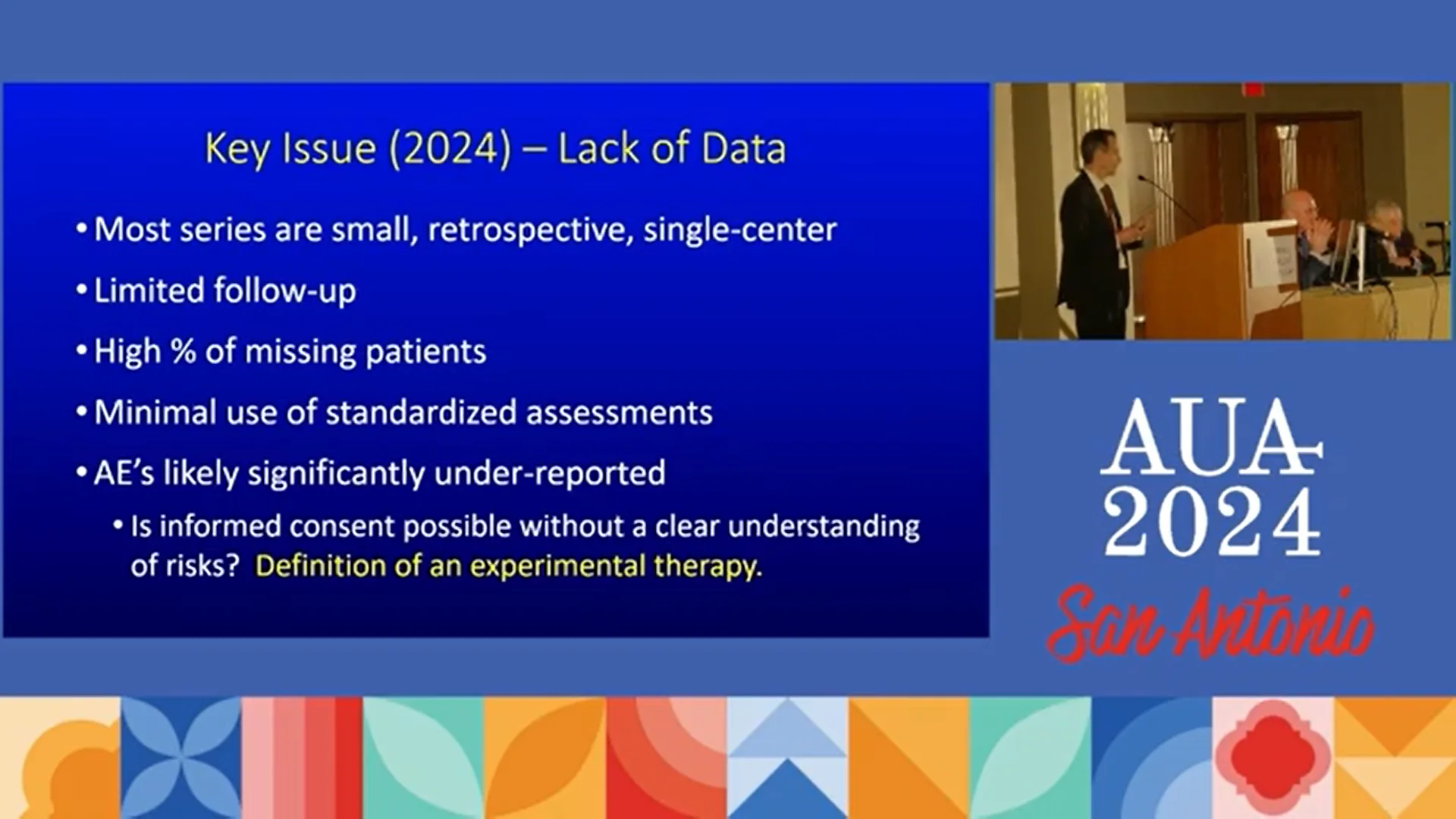 Key Issue (2024) – Lack of Data

• Most series are small, retrospective, single-center

• Limited follow-up

• High % of missing patients

• Minimal use of standardized assessments

• AE's likely significantly under-reported

• Is informed consent possible without a clear understanding of risks? Definition of an experimental therapy.

AUA
2024
San Antonio